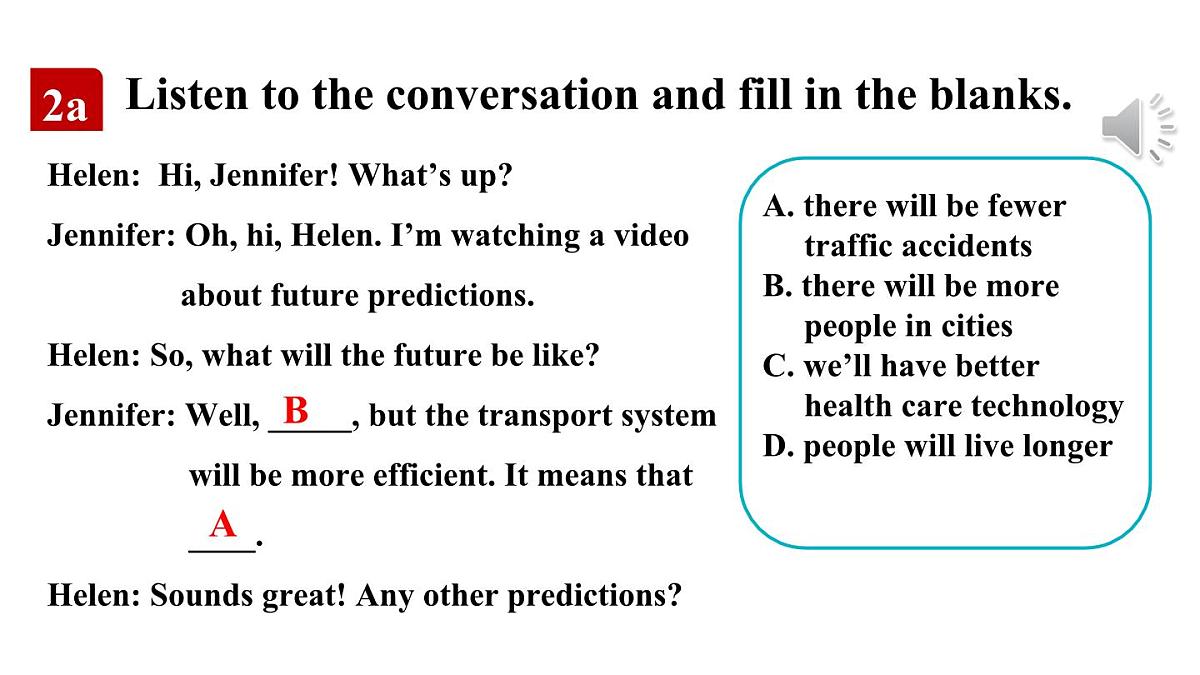 2a Listen to the conversation and fill in the blanks.

Helen: Hi, Jennifer! What's up?

Jennifer: Oh, hi, Helen. I'm watching a video about future predictions.

Helen: So, what will the future be like?

Jennifer: Well, __B__, but the transport system will be more efficient. It means that __A__.

Helen: Sounds great! Any other predictions?

A. there will be fewer traffic accidents
B. there will be more people in cities
C. we'll have better health care technology
D. people will live longer